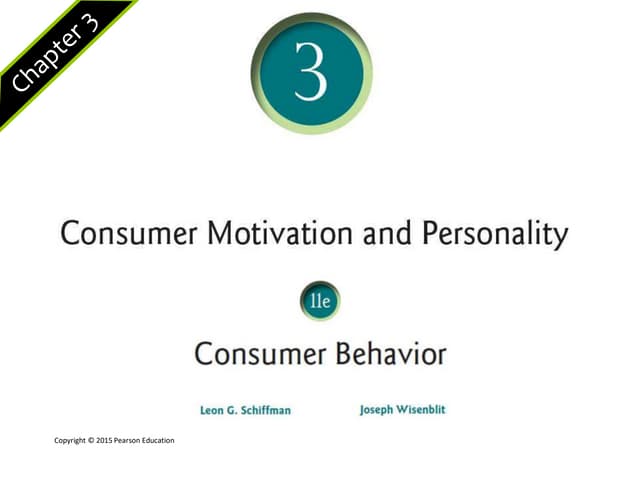 Chapter 3

3

Consumer Motivation and Personality

11e

Consumer Behavior

Leon G. Schiffman

Joseph Wisenblit

Copyright © 2015 Pearson Education